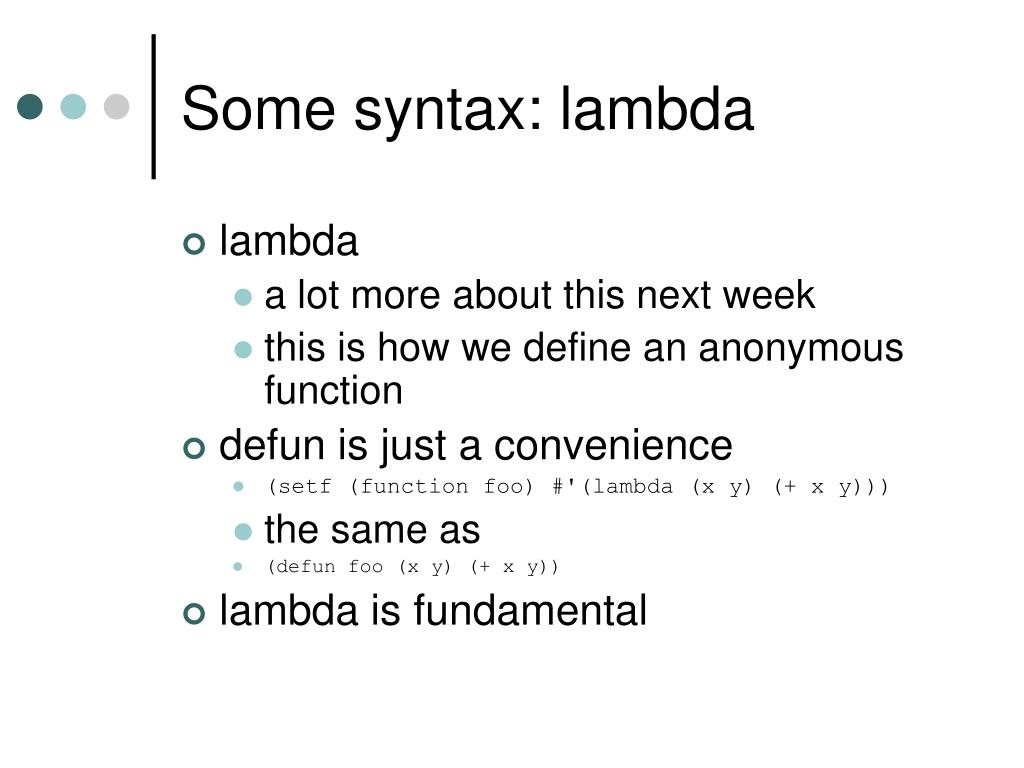 Some syntax: lambda

lambda
a lot more about this next week
this is how we define an anonymous function

defun is just a convenience
(setf (function foo) #'(lambda (x y) (+ x y)))
the same as
(defun foo (x y) (+ x y))

lambda is fundamental